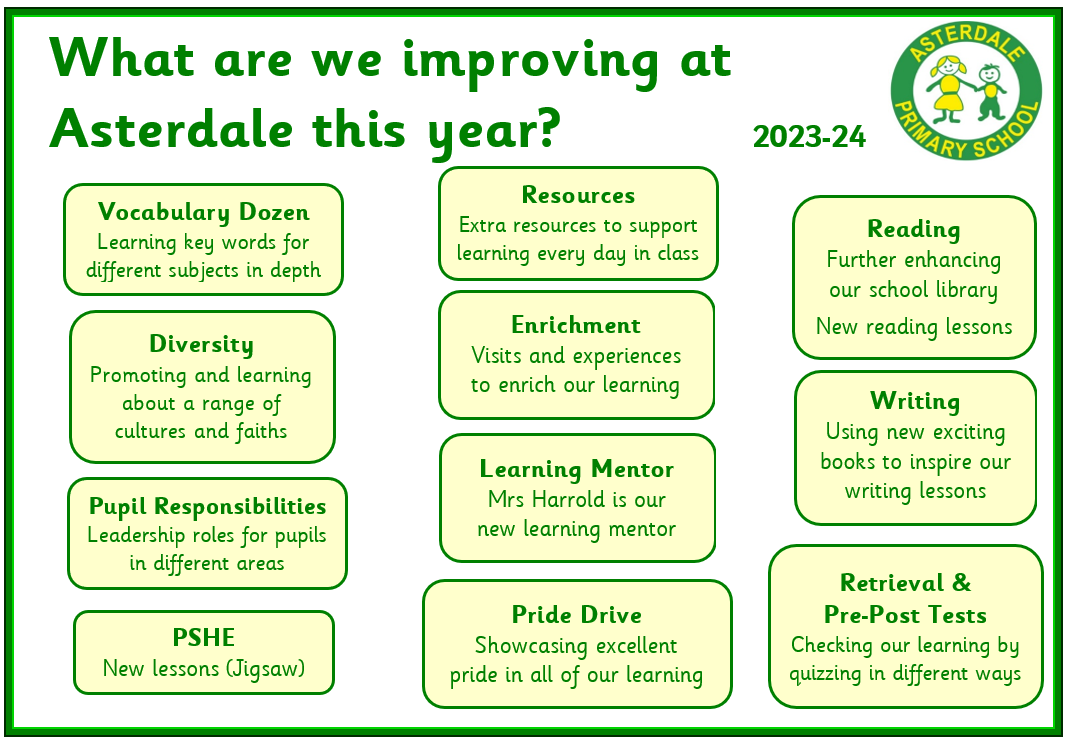 What are we improving at Asterdale this year?

2023-24

ASTERDALE PRIMARY SCHOOL

Vocabulary Dozen
Learning key words for different subjects in depth

Diversity
Promoting and learning about a range of cultures and faiths

Pupil Responsibilities
Leadership roles for pupils in different areas

PSHE
New lessons (Jigsaw)

Resources
Extra resources to support learning every day in class

Enrichment
Visits and experiences to enrich our learning

Learning Mentor
Mrs Harrold is our new learning mentor

Pride Drive
Showcasing excellent pride in all of our learning

Reading
Further enhancing our school library
New reading lessons

Writing
Using new exciting books to inspire our writing lessons

Retrieval & Pre-Post Tests
Checking our learning by quizzing in different ways